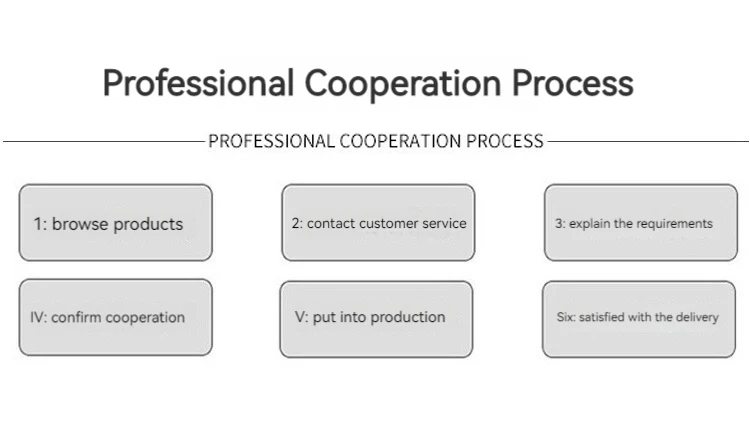 Professional Cooperation Process

PROFESSIONAL COOPERATION PROCESS

1: browse products

2: contact customer service

3: explain the requirements

IV: confirm cooperation

V: put into production

Six: satisfied with the delivery